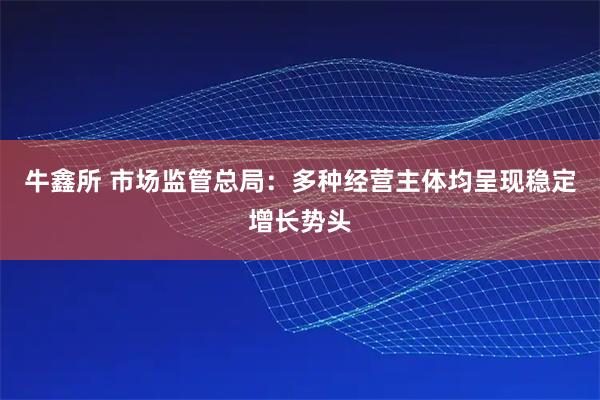 牛鑫所 市场监管总局：多种经营主体均呈现稳定增长势头